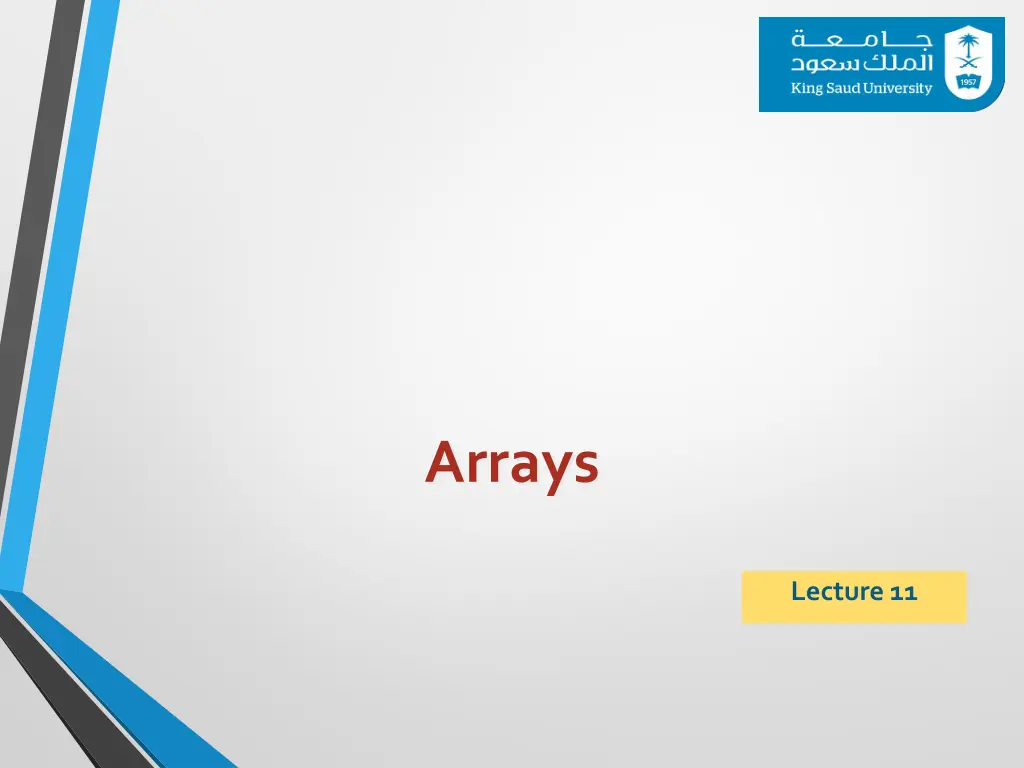 جامعة
الملك سعود
King Saud University
1957

Arrays

Lecture 11